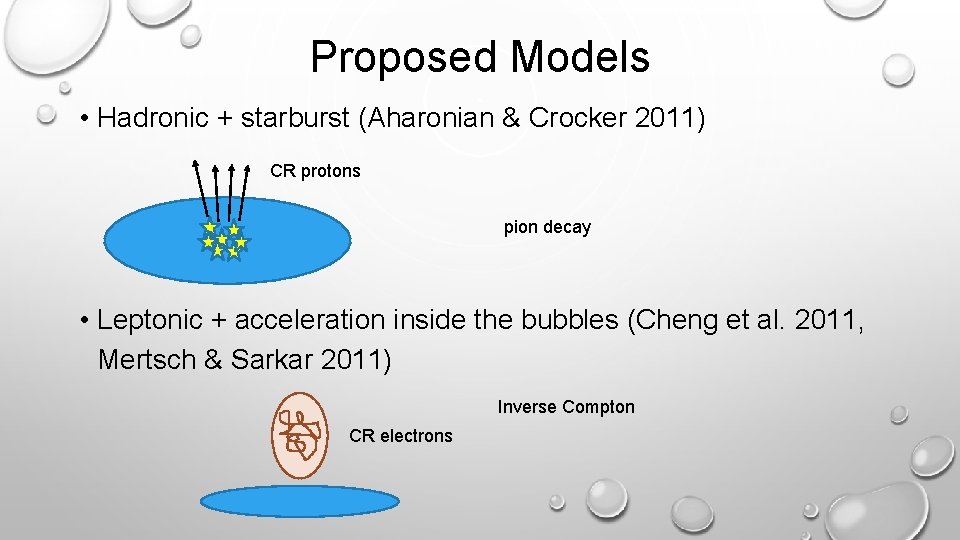 Proposed Models

• Hadronic + starburst (Aharonian & Crocker 2011)

CR protons

pion decay

• Leptonic + acceleration inside the bubbles (Cheng et al. 2011, Mertsch & Sarkar 2011)

Inverse Compton

CR electrons